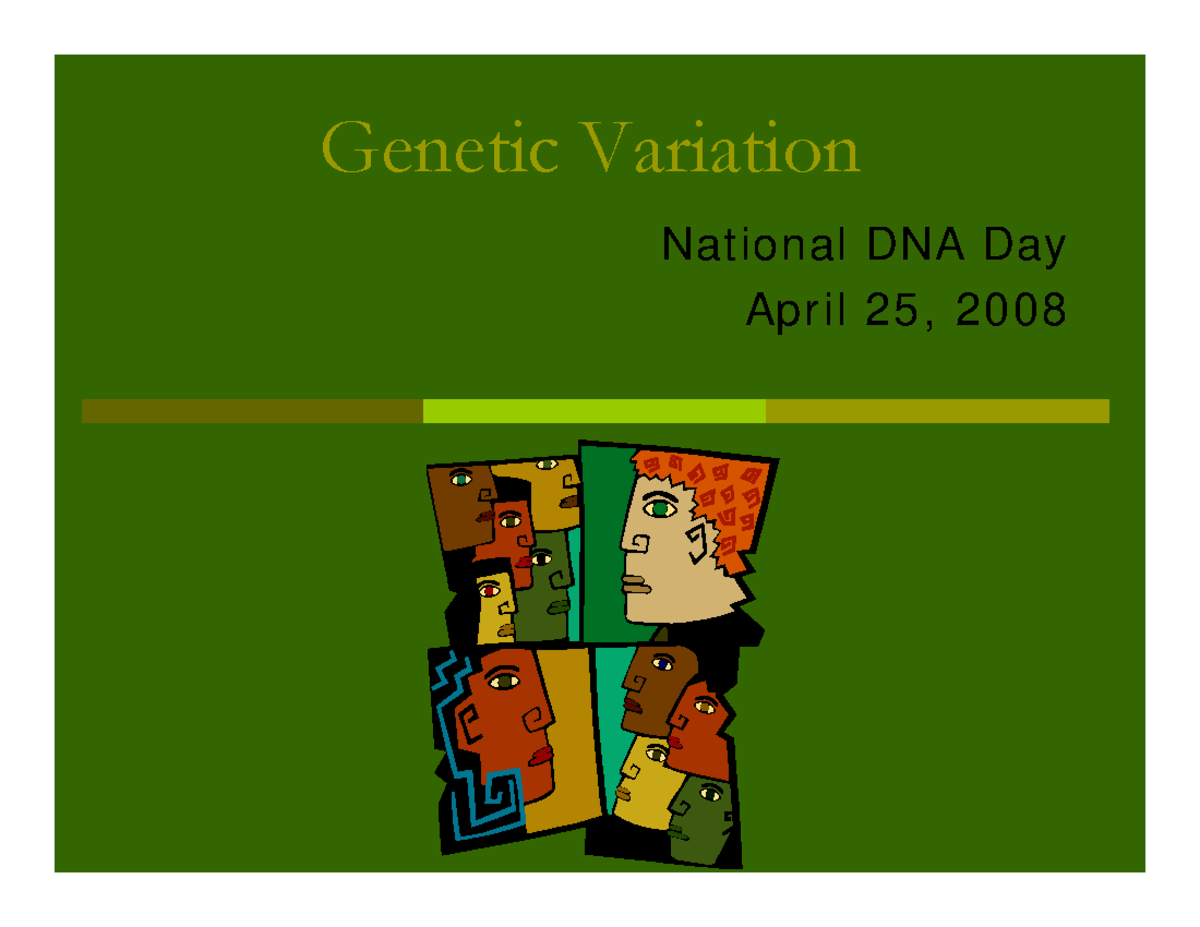 Genetic Variation

National DNA Day
April 25, 2008